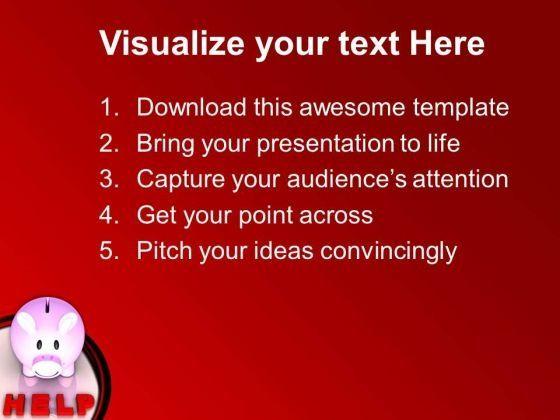 Visualize your text Here

1. Download this awesome template
2. Bring your presentation to life
3. Capture your audience's attention
4. Get your point across
5. Pitch your ideas convincingly

HELP